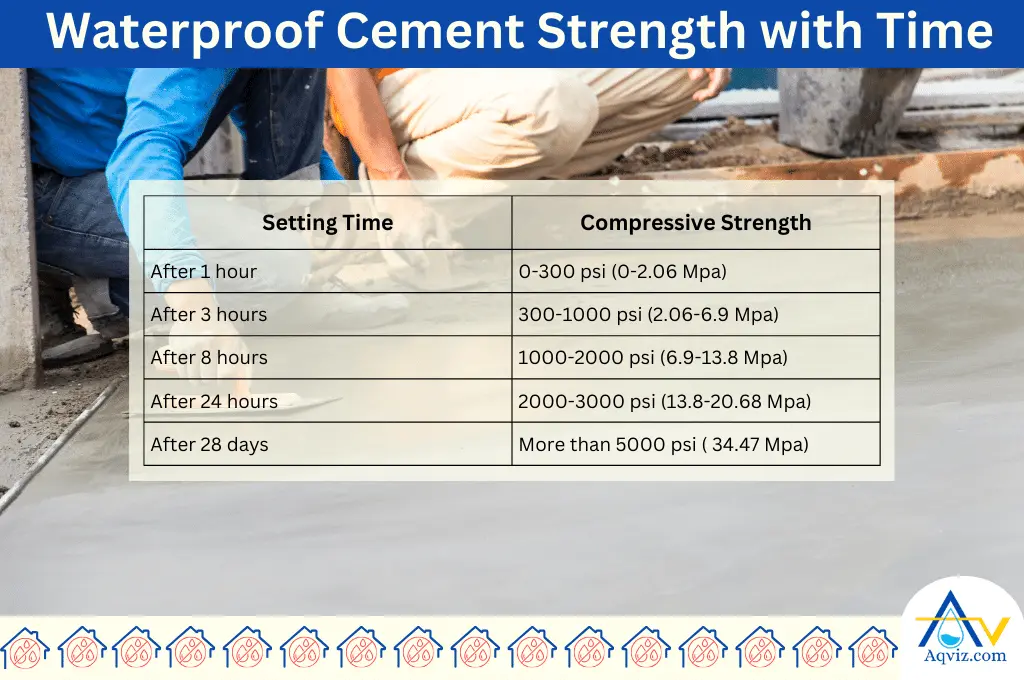 Waterproof Cement Strength with Time

| Setting Time | Compressive Strength |
|---|---|
| After 1 hour | 0-300 psi (0-2.06 Mpa) |
| After 3 hours | 300-1000 psi (2.06-6.9 Mpa) |
| After 8 hours | 1000-2000 psi (6.9-13.8 Mpa) |
| After 24 hours | 2000-3000 psi (13.8-20.68 Mpa) |
| After 28 days | More than 5000 psi ( 34.47 Mpa) |

Aqviz.com